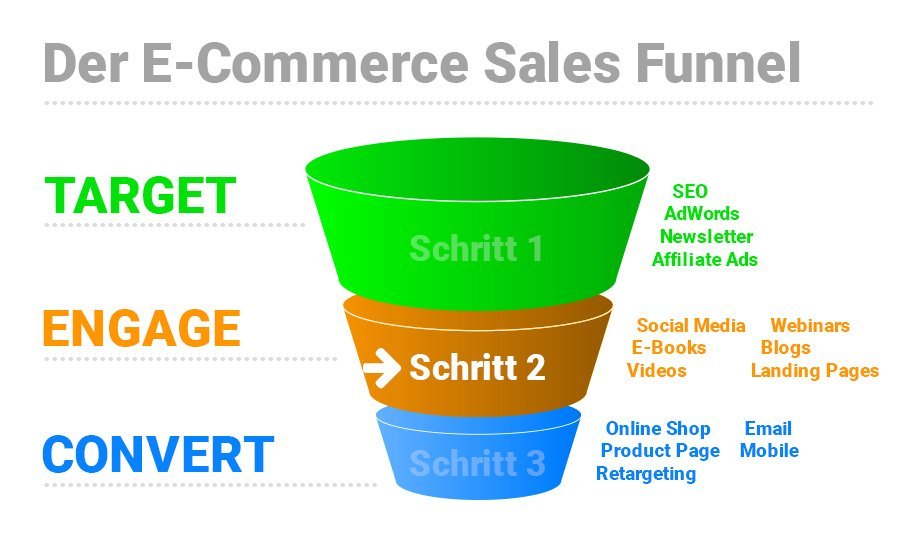 Der E-Commerce Sales Funnel

TARGET

Schritt 1

SEO
AdWords
Newsletter
Affiliate Ads

ENGAGE

Schritt 2

Social Media
E-Books
Videos

Webinars
Blogs
Landing Pages

CONVERT

Schritt 3

Online Shop
Product Page
Retargeting

Email
Mobile